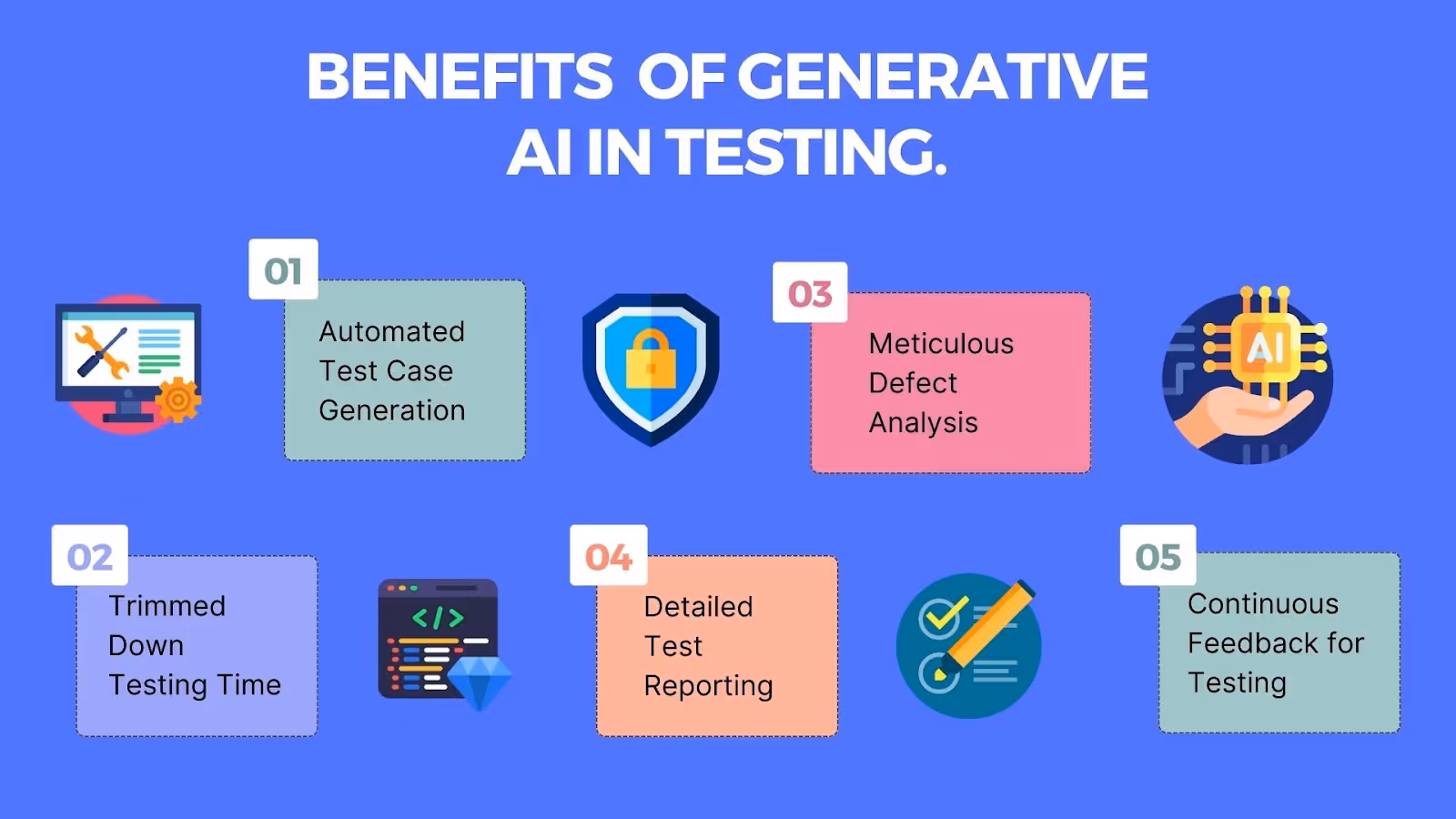 BENEFITS OF GENERATIVE AI IN TESTING.

01
Automated Test Case Generation

03
Meticulous Defect Analysis

AI

02
Trimmed Down Testing Time

</>

04
Detailed Test Reporting

05
Continuous Feedback for Testing